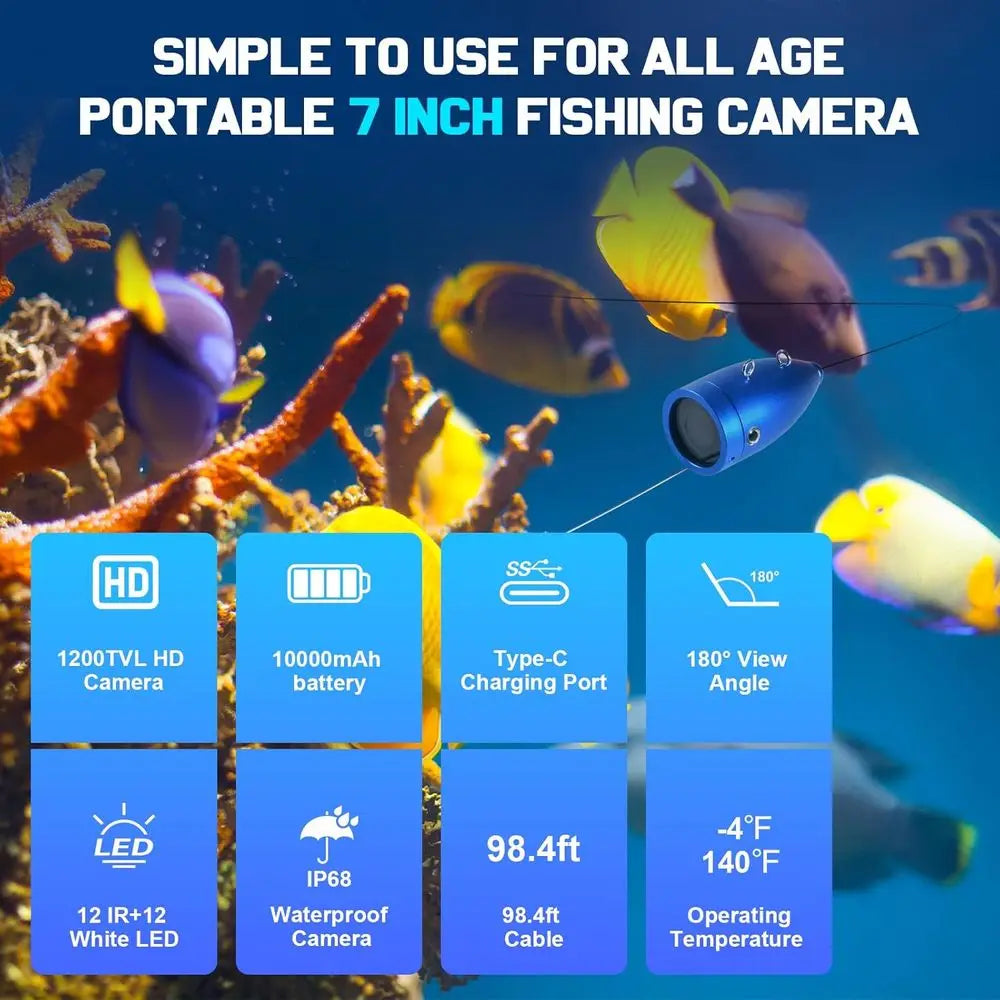 SIMPLE TO USE FOR ALL AGE
PORTABLE 7 INCH FISHING CAMERA

HD
1200TVL HD Camera

10000mAh battery

SS
Type-C Charging Port

180°
180° View Angle

LED
12 IR+12 White LED

IP68
Waterproof Camera

98.4ft
98.4ft Cable

-4°F
140°F
Operating Temperature